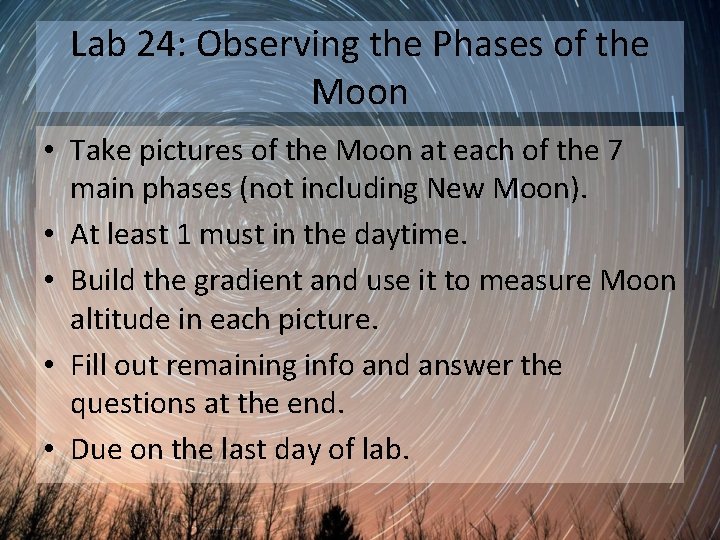 Lab 24: Observing the Phases of the Moon

• Take pictures of the Moon at each of the 7 main phases (not including New Moon).
• At least 1 must in the daytime.
• Build the gradient and use it to measure Moon altitude in each picture.
• Fill out remaining info and answer the questions at the end.
• Due on the last day of lab.